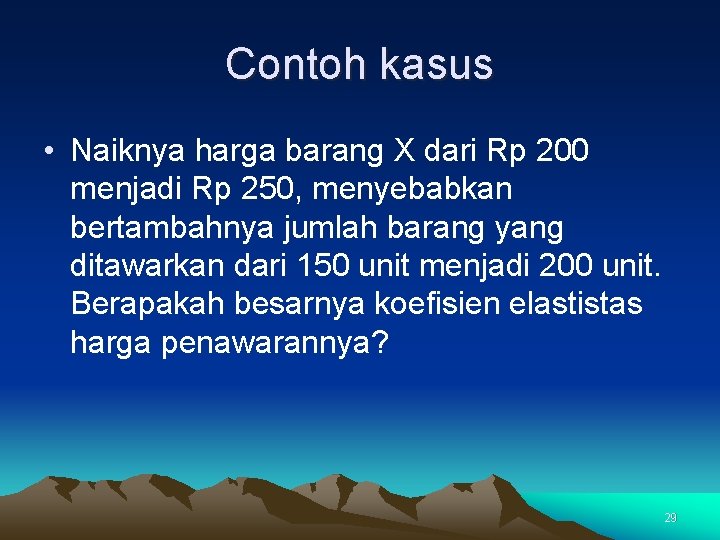 Contoh kasus

• Naiknya harga barang X dari Rp 200 menjadi Rp 250, menyebabkan bertambahnya jumlah barang yang ditawarkan dari 150 unit menjadi 200 unit. Berapakah besarnya koefisien elastistas harga penawarannya?

29